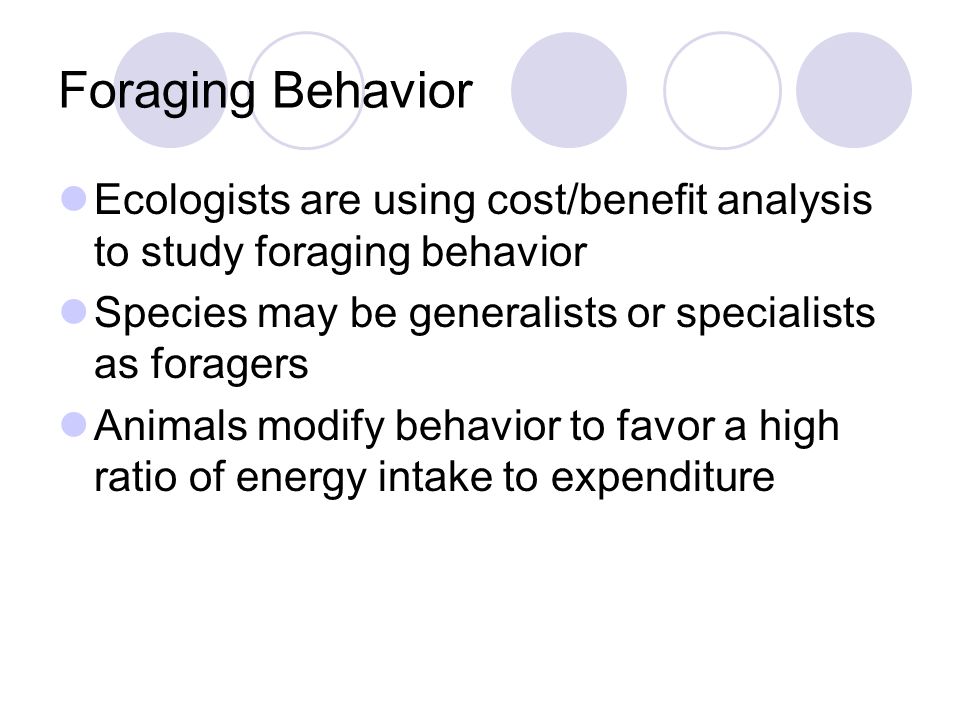 Foraging Behavior

Ecologists are using cost/benefit analysis to study foraging behavior

Species may be generalists or specialists as foragers

Animals modify behavior to favor a high ratio of energy intake to expenditure